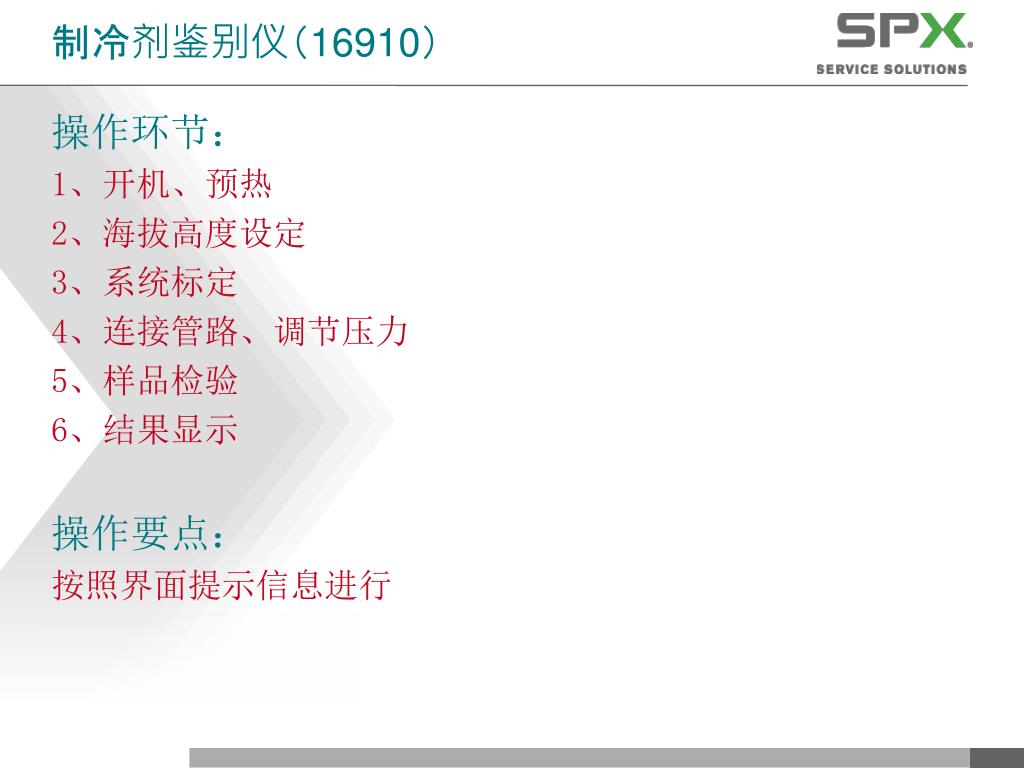 制冷剂鉴别仪（16910）

SPX
SERVICE SOLUTIONS

操作环节：
1、开机、预热
2、海拔高度设定
3、系统标定
4、连接管路、调节压力
5、样品检验
6、结果显示

操作要点：
按照界面提示信息进行